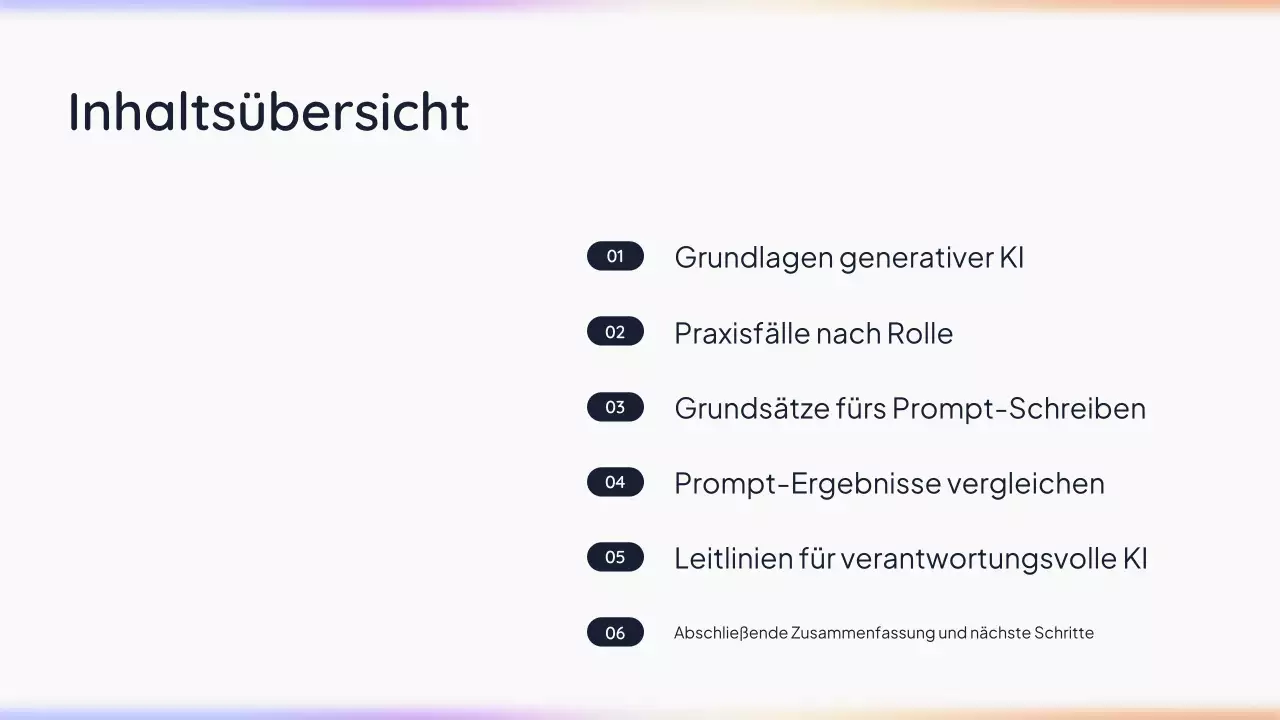 Inhaltsübersicht

01 Grundlagen generativer KI

02 Praxisfälle nach Rolle

03 Grundsätze fürs Prompt-Schreiben

04 Prompt-Ergebnisse vergleichen

05 Leitlinien für verantwortungsvolle KI

06 Abschließende Zusammenfassung und nächste Schritte